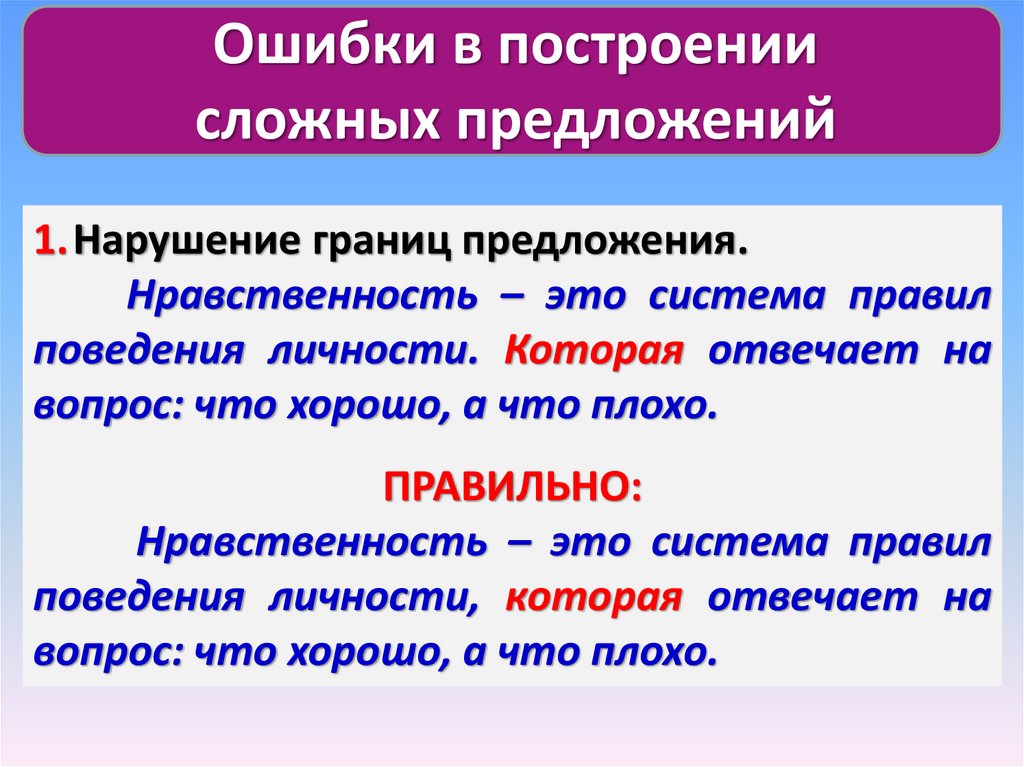 Ошибки в построении сложных предложений

1. Нарушение границ предложения.

Нравственность – это система правил поведения личности. Которая отвечает на вопрос: что хорошо, а что плохо.

ПРАВИЛЬНО:

Нравственность – это система правил поведения личности, которая отвечает на вопрос: что хорошо, а что плохо.